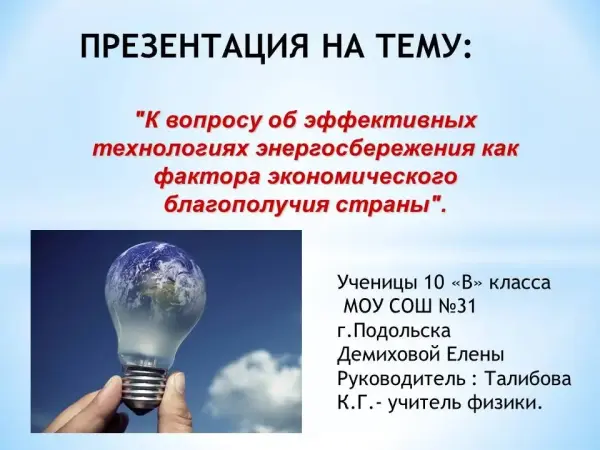 ПРЕЗЕНТАЦИЯ НА ТЕМУ:

"К вопросу об эффективных технологиях энергосбережения как фактора экономического благополучия страны".

Ученицы 10 «В» класса
МОУ СОШ №31
г.Подольска
Демиховой Елены
Руководитель : Талибова К.Г.- учитель физики.